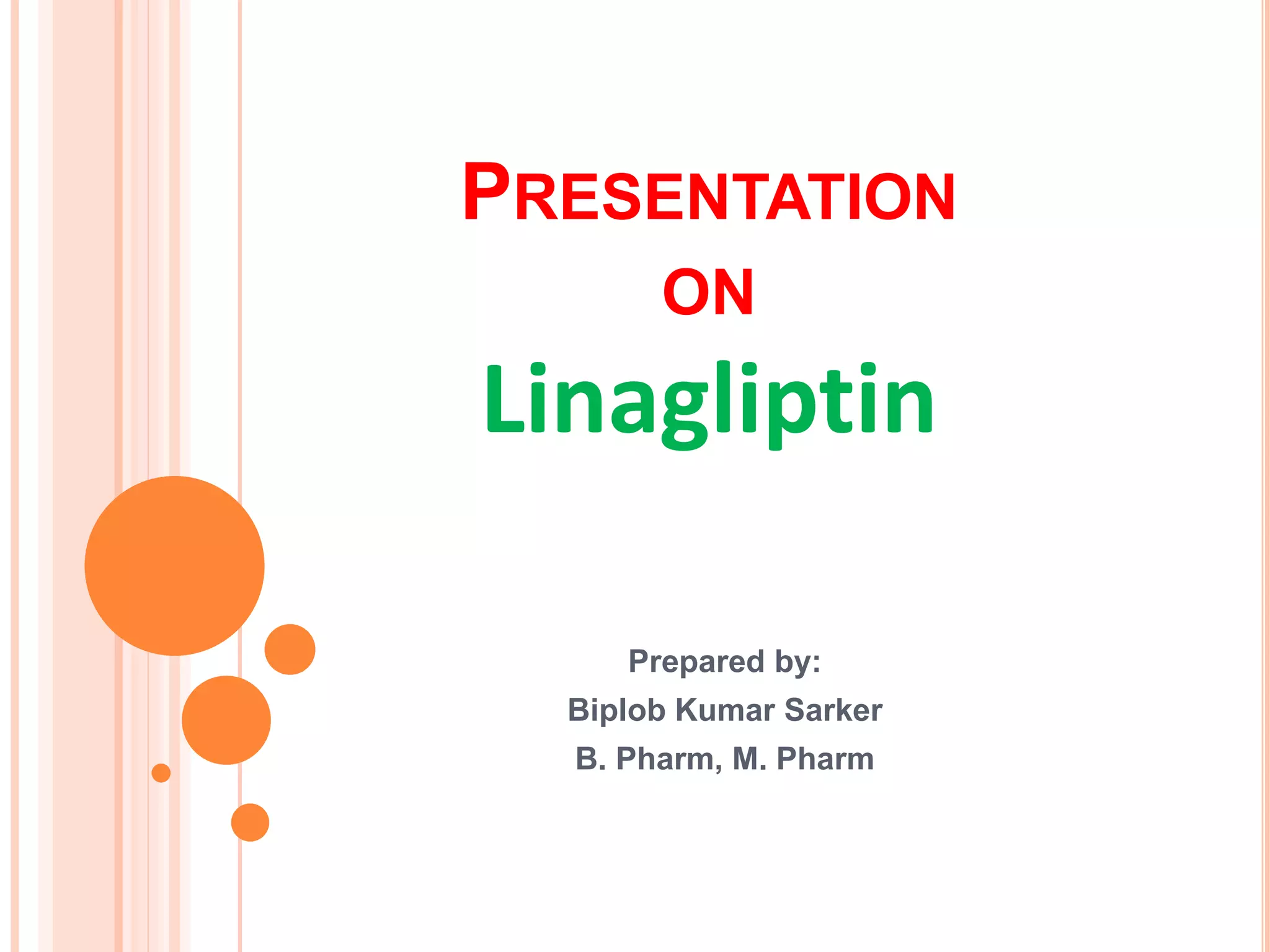 PRESENTATION ON
Linagliptin

Prepared by:
Biplob Kumar Sarker
B. Pharm, M. Pharm